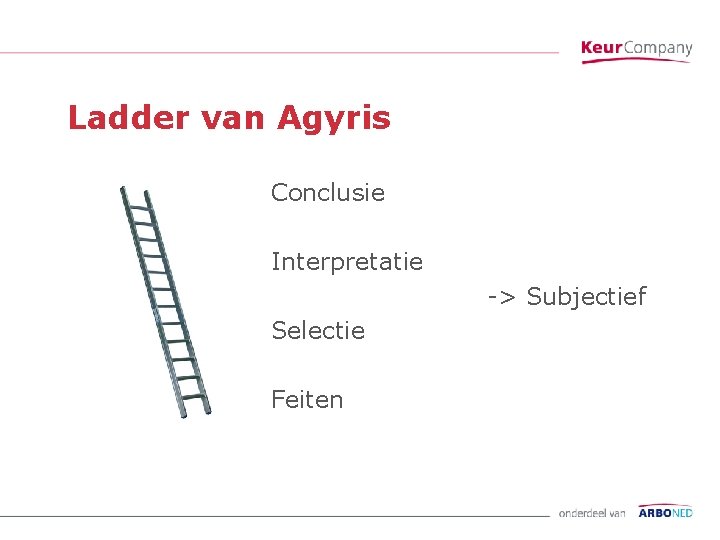 KeurCompany

Ladder van Agyris

Conclusie

Interpretatie

-> Subjectief

Selectie

Feiten

onderdeel van ARBONED